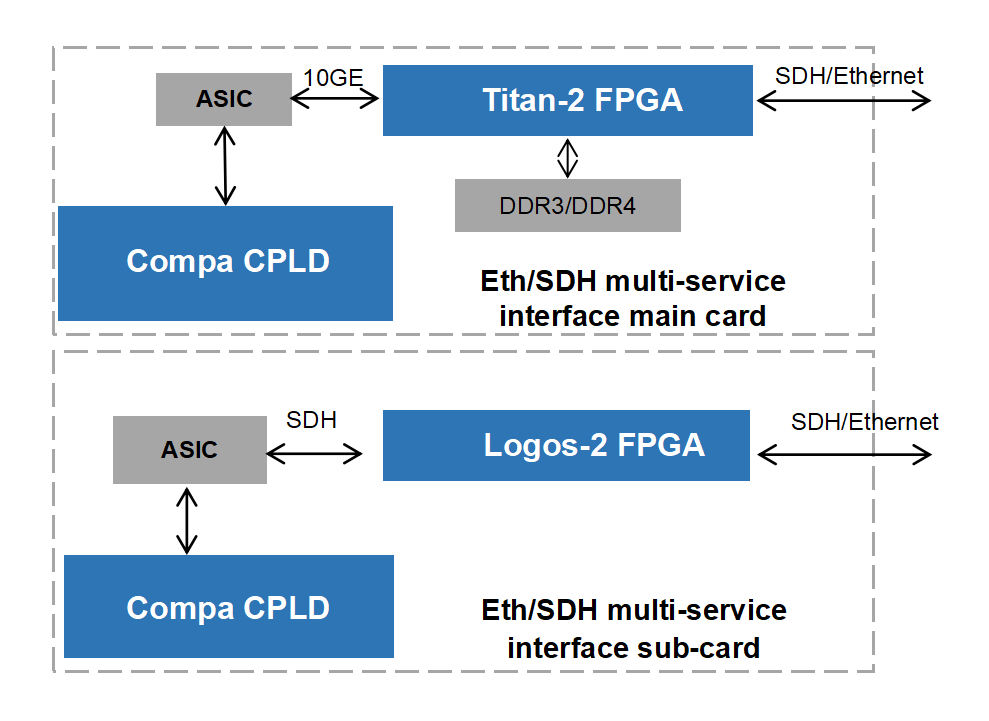 ASIC

10GE

Titan-2 FPGA

SDH/Ethernet

DDR3/DDR4

Compa CPLD

Eth/SDH multi-service interface main card

ASIC

SDH

Logos-2 FPGA

SDH/Ethernet

Compa CPLD

Eth/SDH multi-service interface sub-card